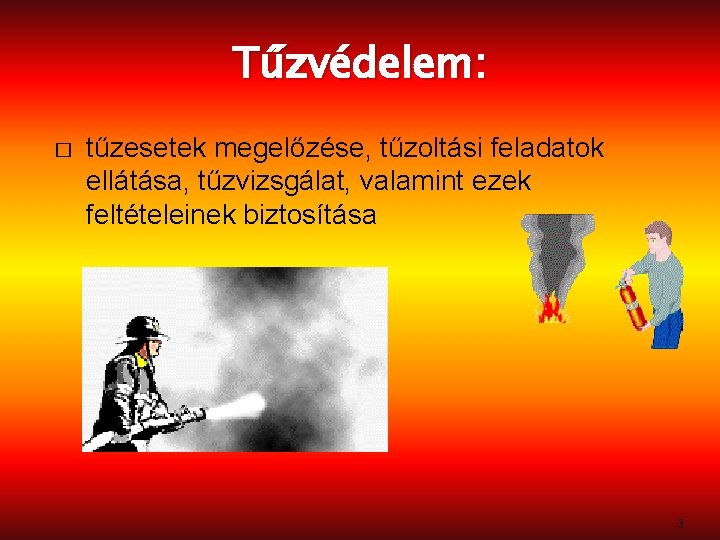 Tűzvédelem:

□ tűzesetek megelőzése, tűzoltási feladatok ellátása, tűzvizsgálat, valamint ezek feltételeinek biztosítása

3